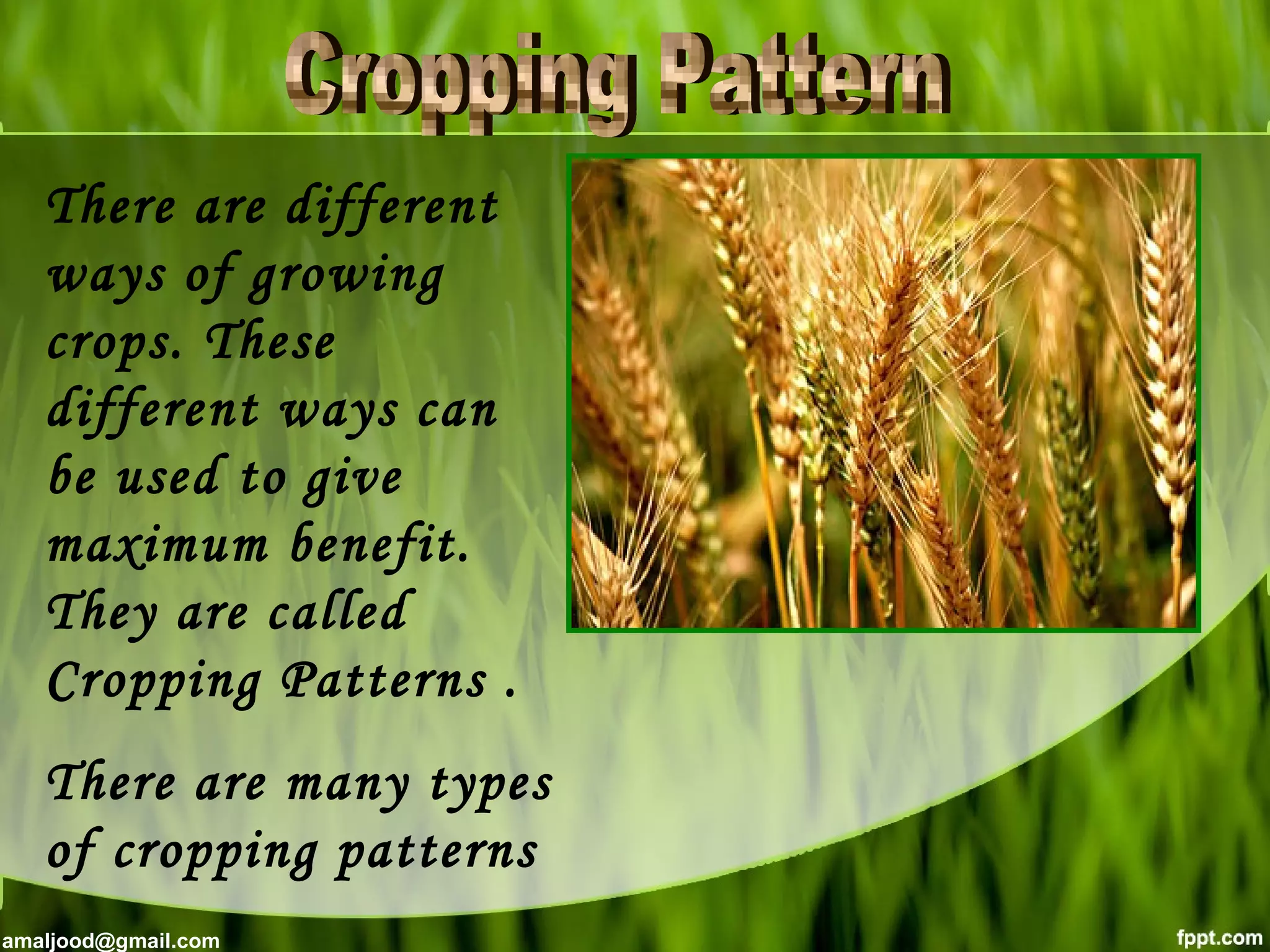 Cropping Pattern

There are different ways of growing crops. These different ways can be used to give maximum benefit. They are called Cropping Patterns .

There are many types of cropping patterns

amaljood@gmail.com

fppt.com